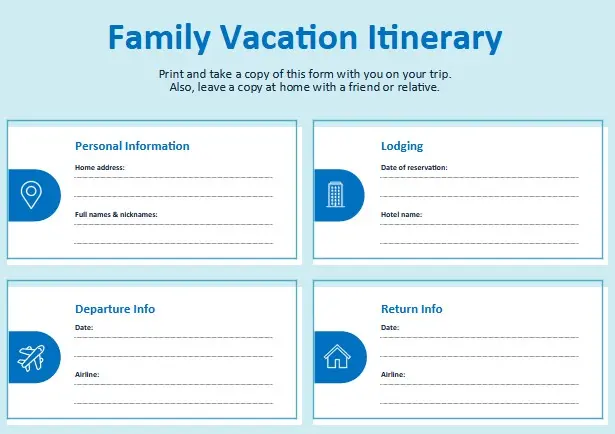 Family Vacation Itinerary

Print and take a copy of this form with you on your trip.
Also, leave a copy at home with a friend or relative.

Personal Information

Home address:

Full names & nicknames:

Lodging

Date of reservation:

Hotel name:

Departure Info

Date:

Airline:

Return Info

Date:

Airline: